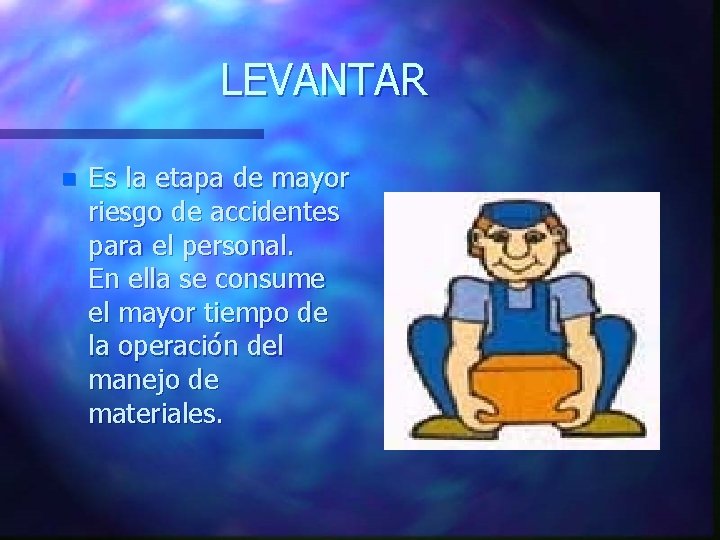 LEVANTAR

Es la etapa de mayor riesgo de accidentes para el personal. En ella se consume el mayor tiempo de la operación del manejo de materiales.